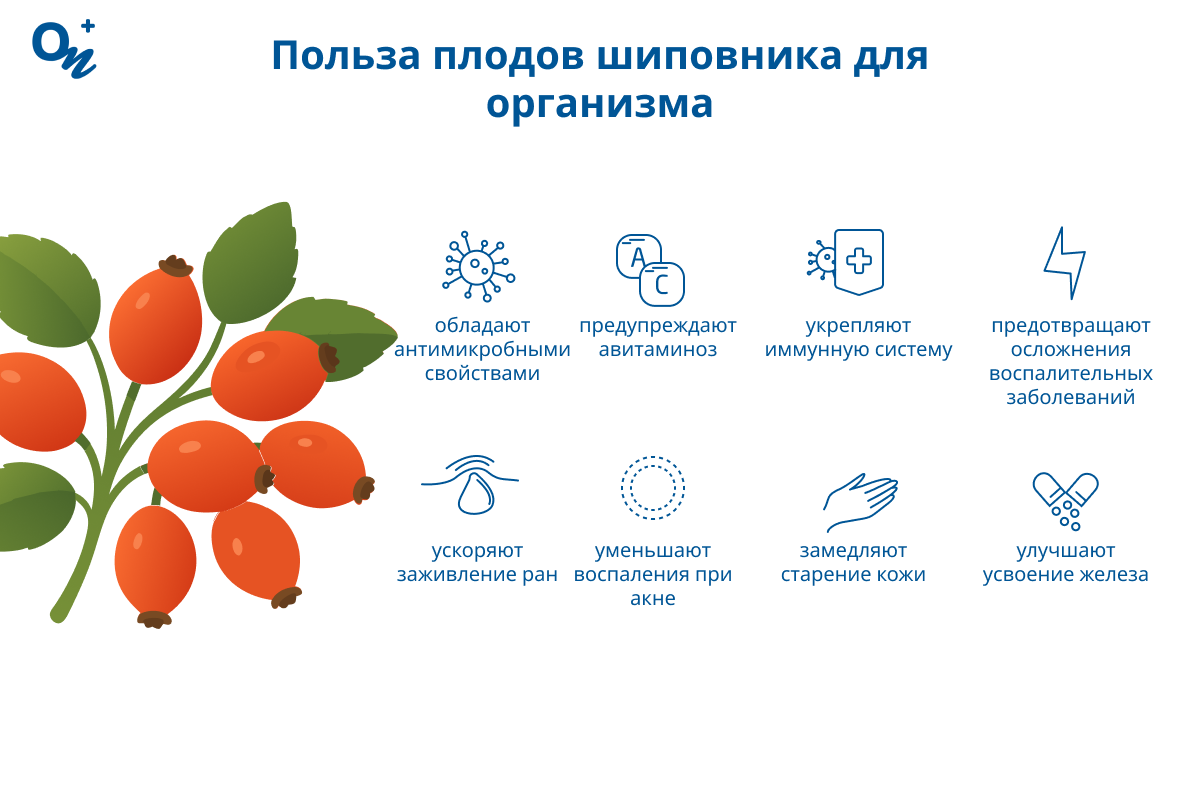 Польза плодов шиповника для организма

A

C

обладают антимикробными свойствами

предупреждают авитаминоз

укрепляют иммунную систему

предотвращают осложнения воспалительных заболеваний

ускоряют заживление ран

уменьшают воспаления при акне

замедляют старение кожи

улучшают усвоение железа